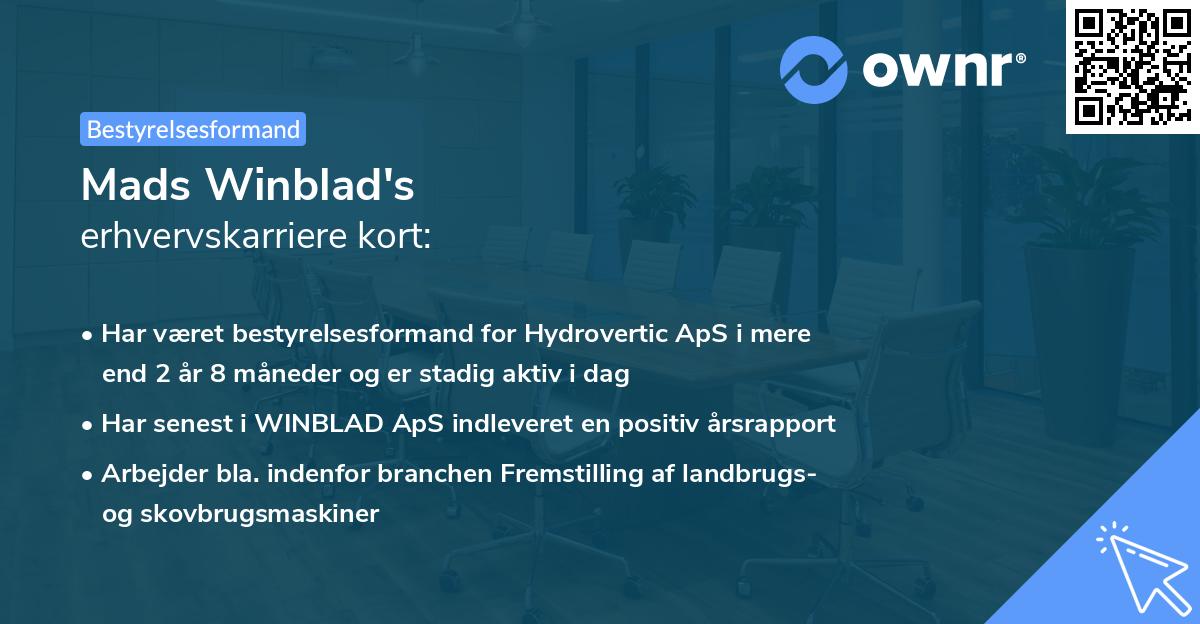 ownr®

Bestyrelsesformand

Mads Winblad's
erhvervskarriere kort:

• Har været bestyrelsesformand for Hydrovertic ApS i mere end 2 år 8 måneder og er stadig aktiv i dag

• Har senest i WINBLAD ApS indleveret en positiv årsrapport

• Arbejder bla. indenfor branchen Fremstilling af landbrugs- og skovbrugsmaskiner